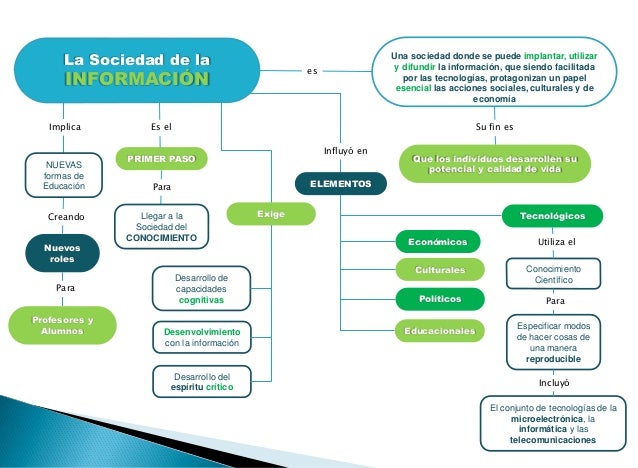 La Sociedad de la INFORMACIÓN

es

Una sociedad donde se puede implantar, utilizar y difundir la información, que siendo facilitada por las tecnologías, protagonizan un papel esencial las acciones sociales, culturales y de economía

Su fin es

Que los individuos desarrollen su potencial y calidad de vida

Implica

NUEVAS formas de Educación

Creando

Nuevos roles

Para

Profesores y Alumnos

Es el

PRIMER PASO

Para

Llegar a la Sociedad del CONOCIMIENTO

Exige

Desarrollo de capacidades cognitivas

Desenvolvimiento con la información

Desarrollo del espíritu crítico

Influyó en

ELEMENTOS

Económicos

Culturales

Políticos

Educacionales

Tecnológicos

Utiliza el

Conocimiento Científico

Para

Especificar modos de hacer cosas de una manera reproducible

Incluyó

El conjunto de tecnologías de la microelectrónica, la informática y las telecomunicaciones